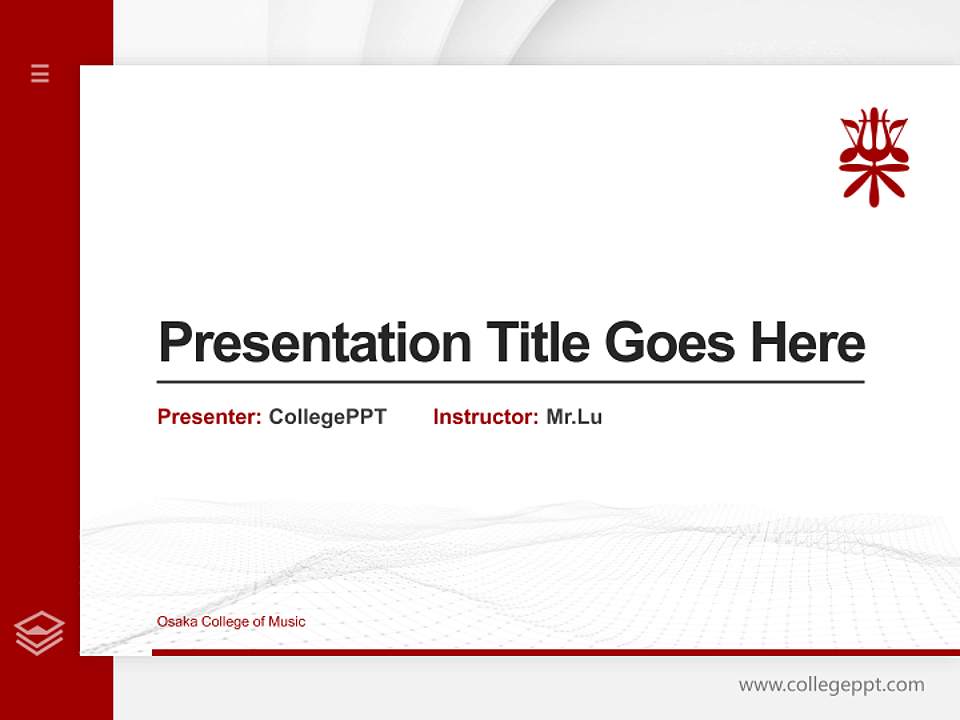 Presentation Title Goes Here

Presenter: CollegePPT Instructor: Mr.Lu

Osaka College of Music

www.collegeppt.com